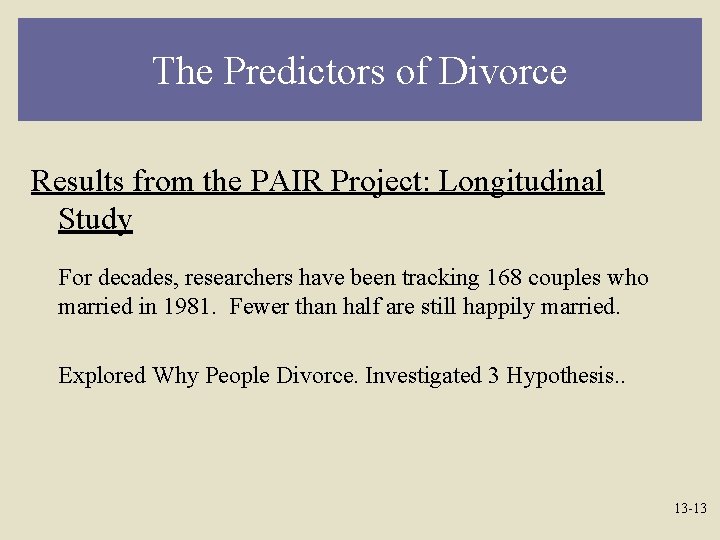 The Predictors of Divorce

Results from the PAIR Project: Longitudinal Study

For decades, researchers have been tracking 168 couples who married in 1981.  Fewer than half are still happily married.

Explored Why People Divorce. Investigated 3 Hypothesis..

13-13